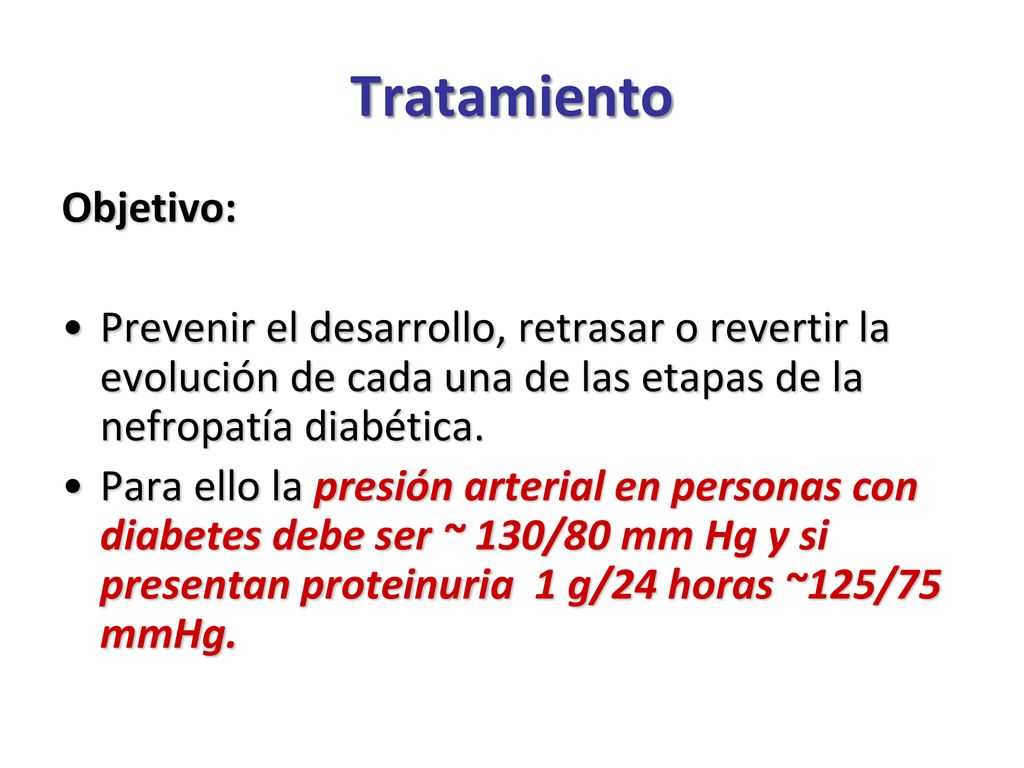 Tratamiento

Objetivo:

• Prevenir el desarrollo, retrasar o revertir la evolución de cada una de las etapas de la nefropatía diabética.

• Para ello la presión arterial en personas con diabetes debe ser ~ 130/80 mm Hg y si presentan proteinuria 1 g/24 horas ~125/75 mmHg.